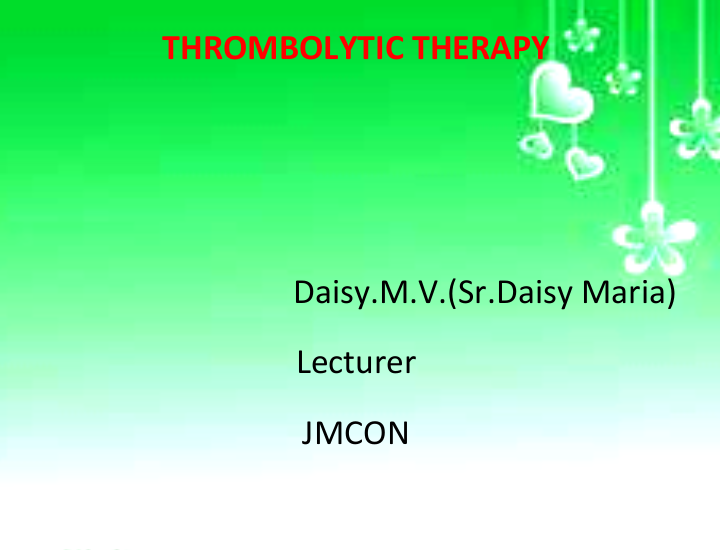 THROMBOLYTIC THERAPY

Daisy.M.V.(Sr.Daisy Maria)

Lecturer

JMCON